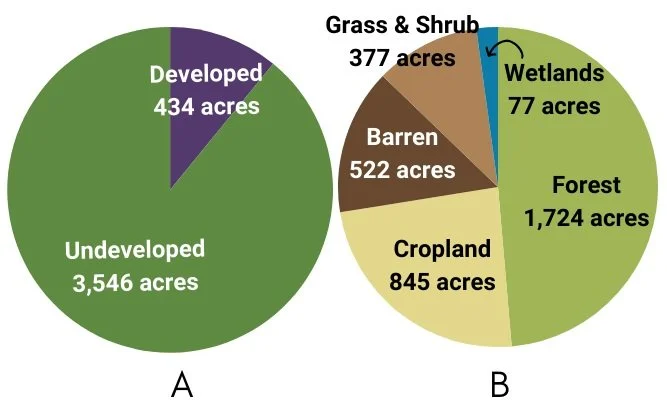 Developed
434 acres

Undeveloped
3,546 acres

A

Grass & Shrub
377 acres

Wetlands
77 acres

Barren
522 acres

Forest
1,724 acres

Cropland
845 acres

B